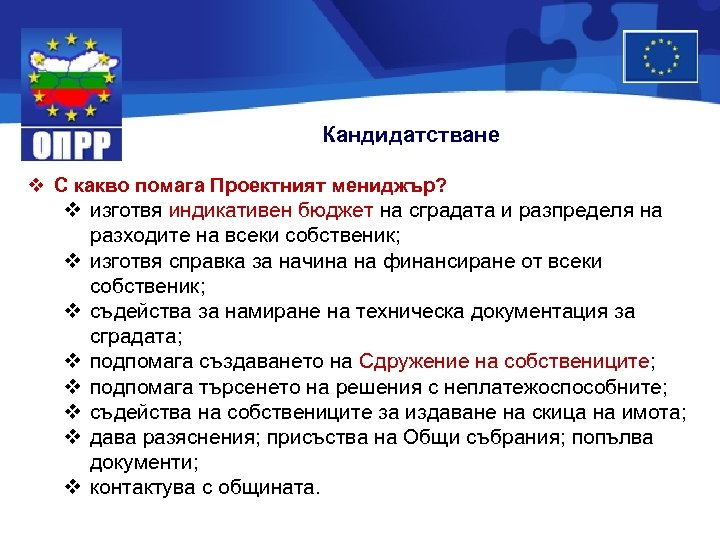 ОПРР

Кандидатстване

❖ С какво помага Проектният мениджър?
❖ изготвя индикативен бюджет на сградата и разпределя на разходите на всеки собственик;
❖ изготвя справка за начина на финансиране от всеки собственик;
❖ съдейства за намиране на техническа документация за сградата;
❖ подпомага създаването на Сдружение на собствениците;
❖ подпомага търсенето на решения с неплатежоспособните;
❖ съдейства на собствениците за издаване на скица на имота;
❖ дава разяснения; присъства на Общи събрания; попълва документи;
❖ контактува с общината.